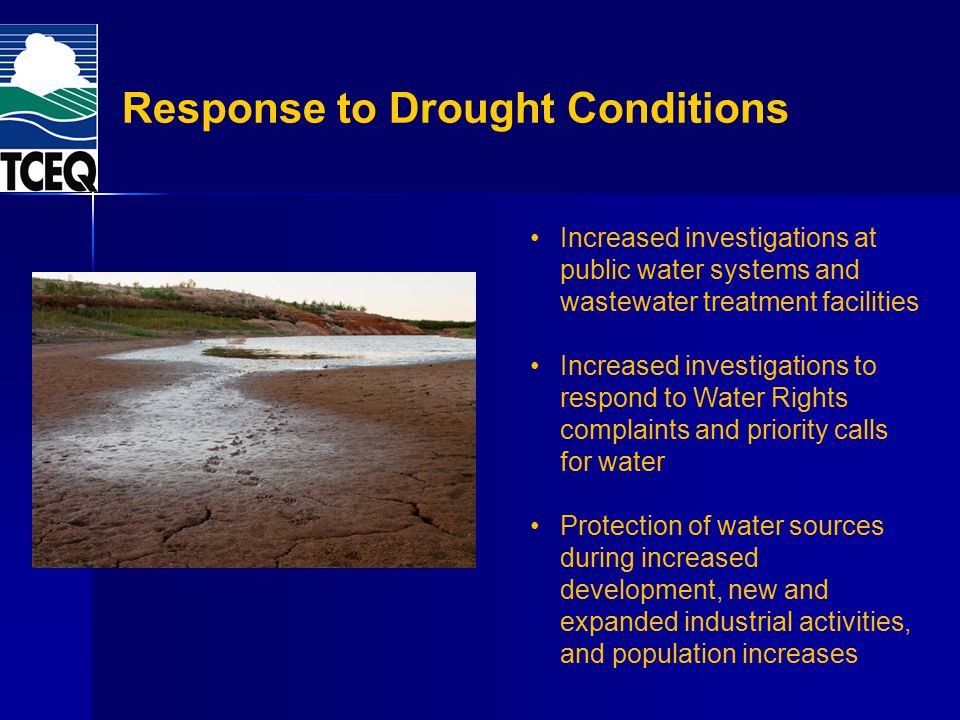 TCEQ

Response to Drought Conditions

• Increased investigations at public water systems and wastewater treatment facilities

• Increased investigations to respond to Water Rights complaints and priority calls for water

• Protection of water sources during increased development, new and expanded industrial activities, and population increases